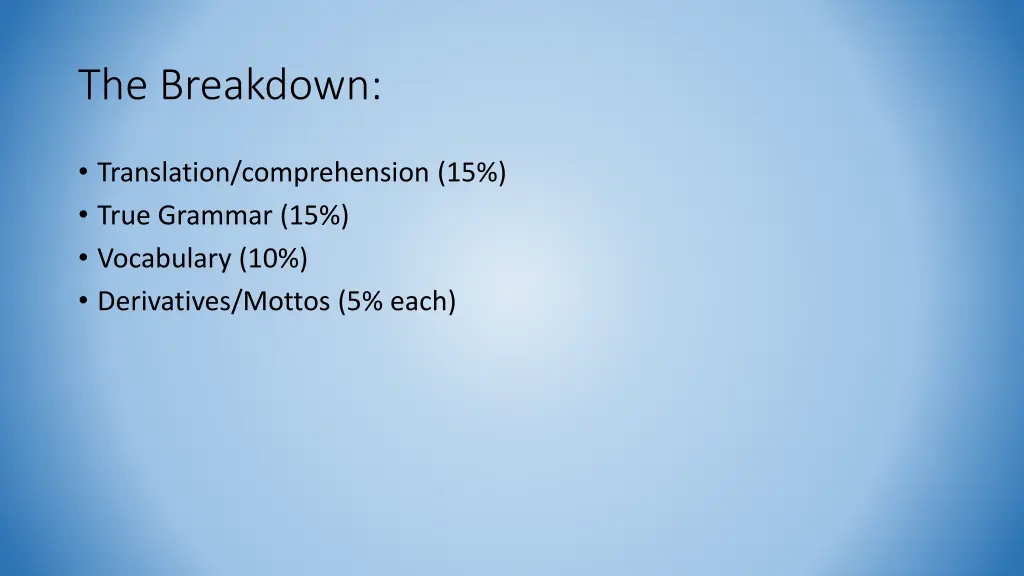 The Breakdown:

• Translation/comprehension (15%)
• True Grammar (15%)
• Vocabulary (10%)
• Derivatives/Mottos (5% each)